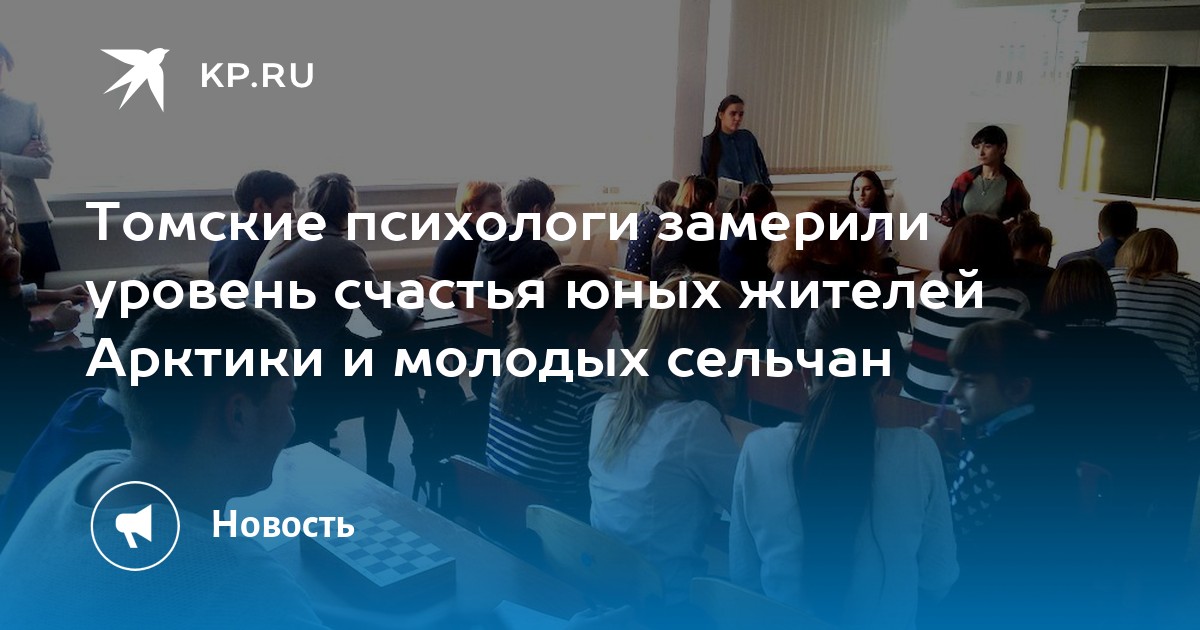 KP.RU

Томские психологи замерили уровень счастья юных жителей Арктики и молодых сельчан

Новость